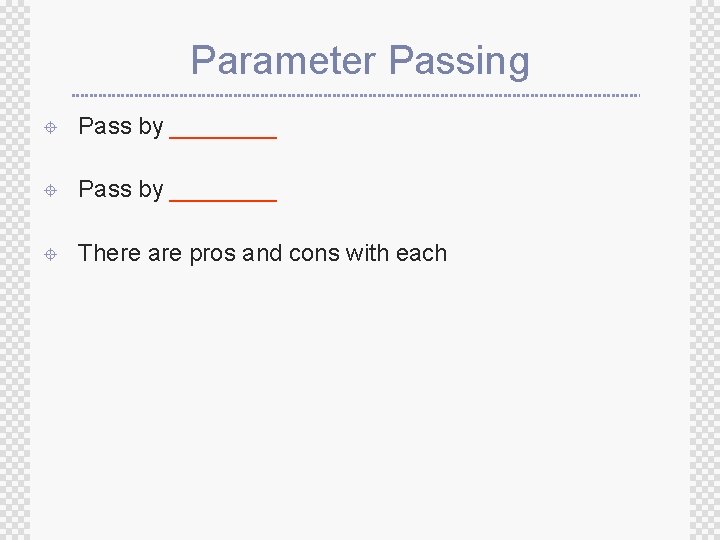 Parameter Passing

Pass by ________

Pass by ________

There are pros and cons with each